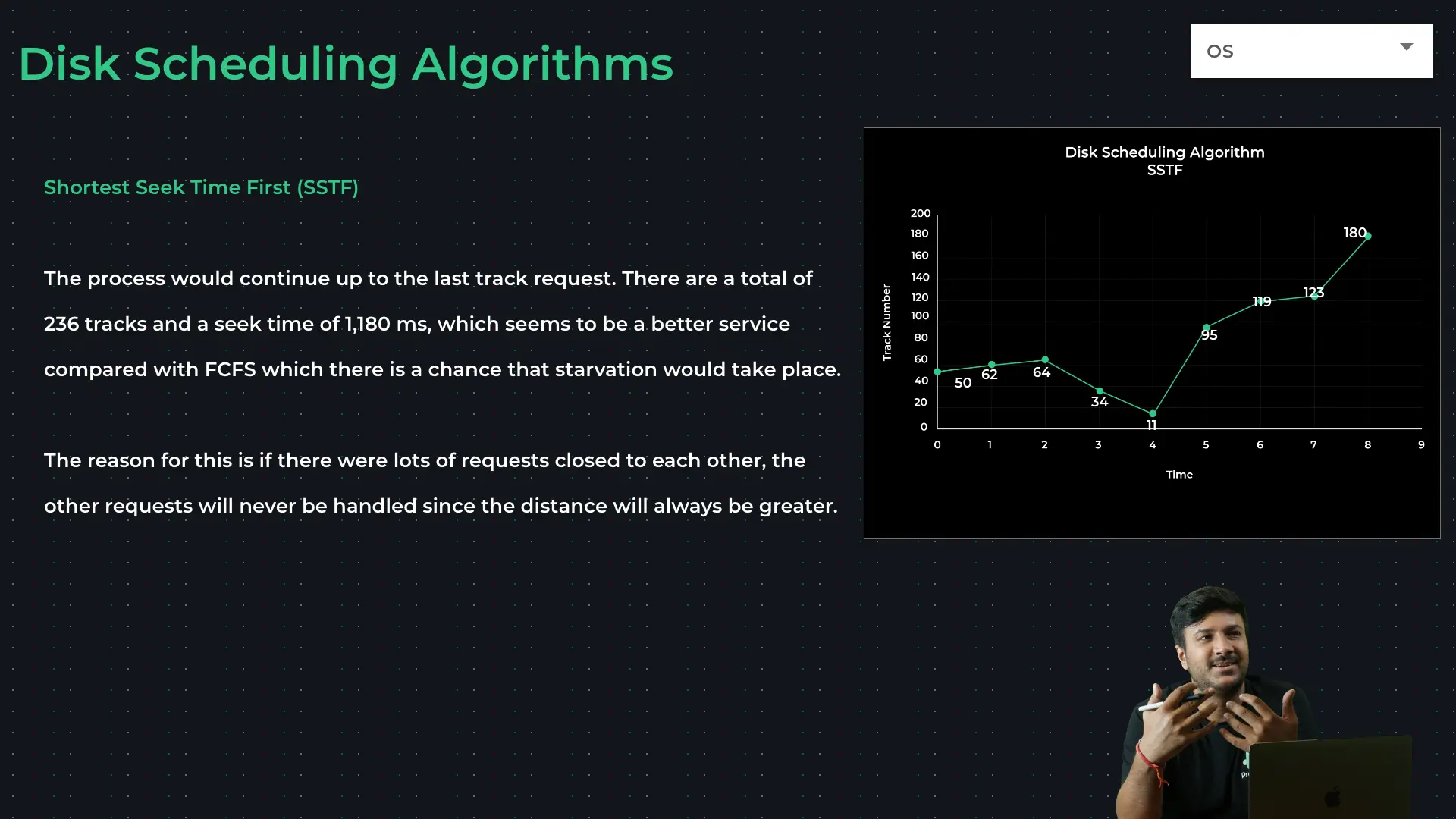 Disk Scheduling Algorithms

OS

Shortest Seek Time First (SSTF)

The process would continue up to the last track request. There are a total of 236 tracks and a seek time of 1,180 ms, which seems to be a better service compared with FCFS which there is a chance that starvation would take place.

The reason for this is if there were lots of requests closed to each other, the other requests will never be handled since the distance will always be greater.

Disk Scheduling Algorithm
SSTF

Track Number

200
180
160
140
120
100
80
60
40
20
0

50
62
64
34
11
95
119
123
180

0
1
2
3
4
5
6
7
8
9

Time